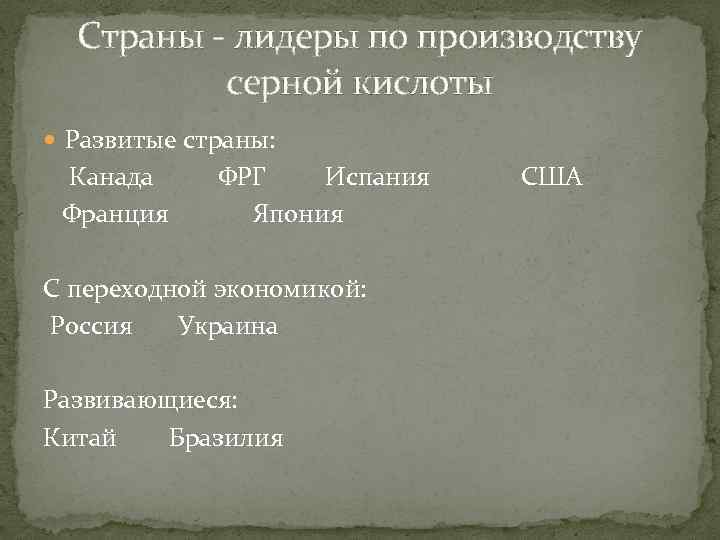 Страны - лидеры по производству серной кислоты

Развитые страны:
Канада ФРГ Испания США
Франция Япония

С переходной экономикой:
Россия Украина

Развивающиеся:
Китай Бразилия